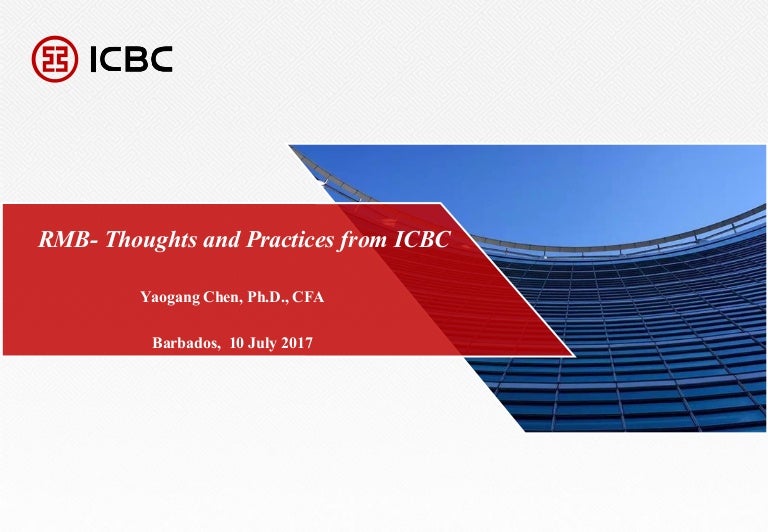 ICBC

RMB- Thoughts and Practices from ICBC

Yaogang Chen, Ph.D., CFA

Barbados, 10 July 2017